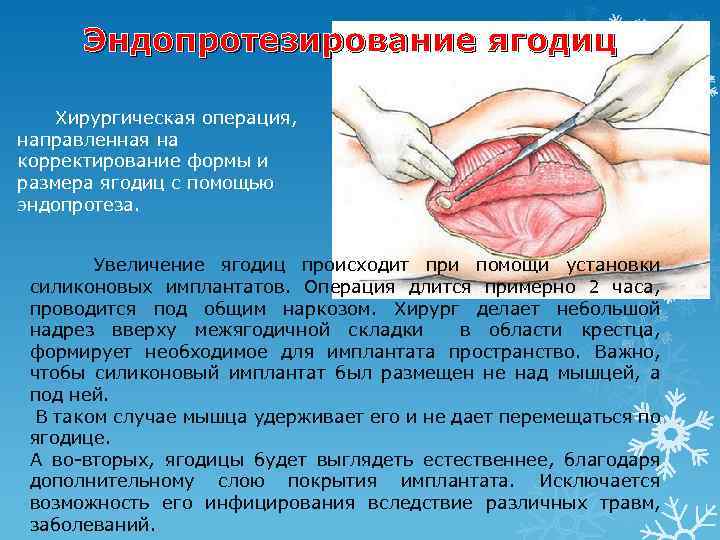 Эндопротезирование ягодиц

Хирургическая операция, направленная на корректирование формы и размера ягодиц с помощью эндопротеза.

Увеличение ягодиц происходит при помощи установки силиконовых имплантатов. Операция длится примерно 2 часа, проводится под общим наркозом. Хирург делает небольшой надрез вверху межягодичной складки в области крестца, формирует необходимое для имплантата пространство. Важно, чтобы силиконовый имплантат был размещен не над мышцей, а под ней.
В таком случае мышца удерживает его и не дает перемещаться по ягодице.
А во-вторых, ягодицы будет выглядеть естественнее, благодаря дополнительному слою покрытия имплантата. Исключается возможность его инфицирования вследствие различных травм, заболеваний.